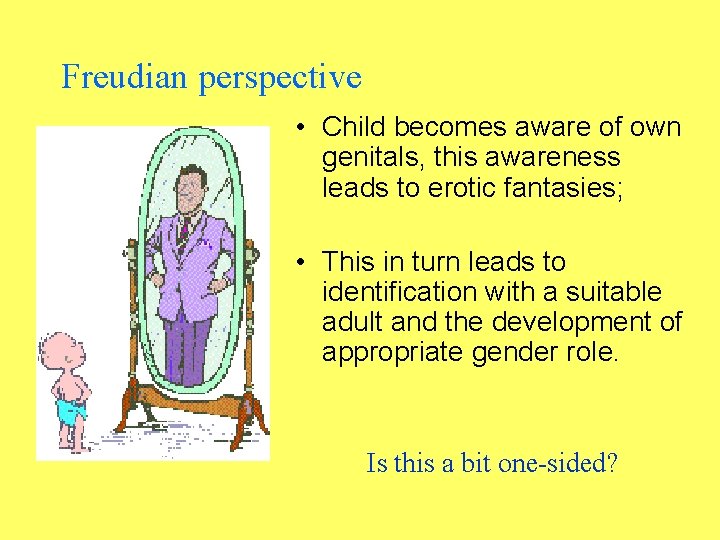 Freudian perspective

• Child becomes aware of own genitals, this awareness leads to erotic fantasies;

• This in turn leads to identification with a suitable adult and the development of appropriate gender role.

Is this a bit one-sided?